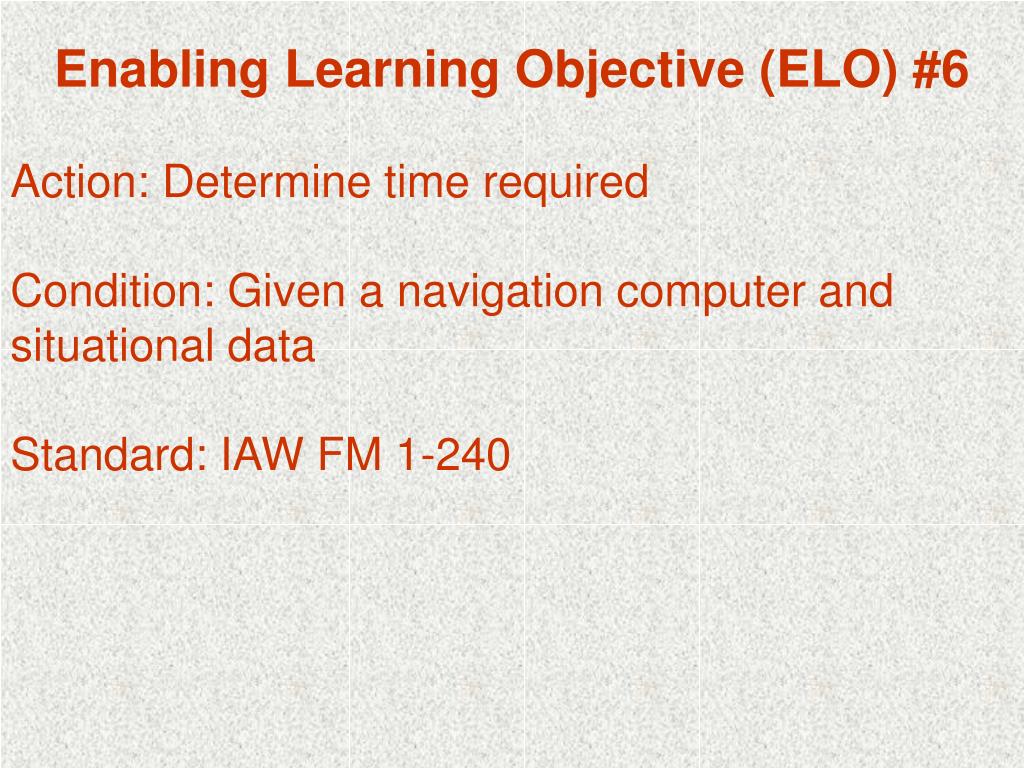 Enabling Learning Objective (ELO) #6

Action: Determine time required

Condition: Given a navigation computer and situational data

Standard: IAW FM 1-240